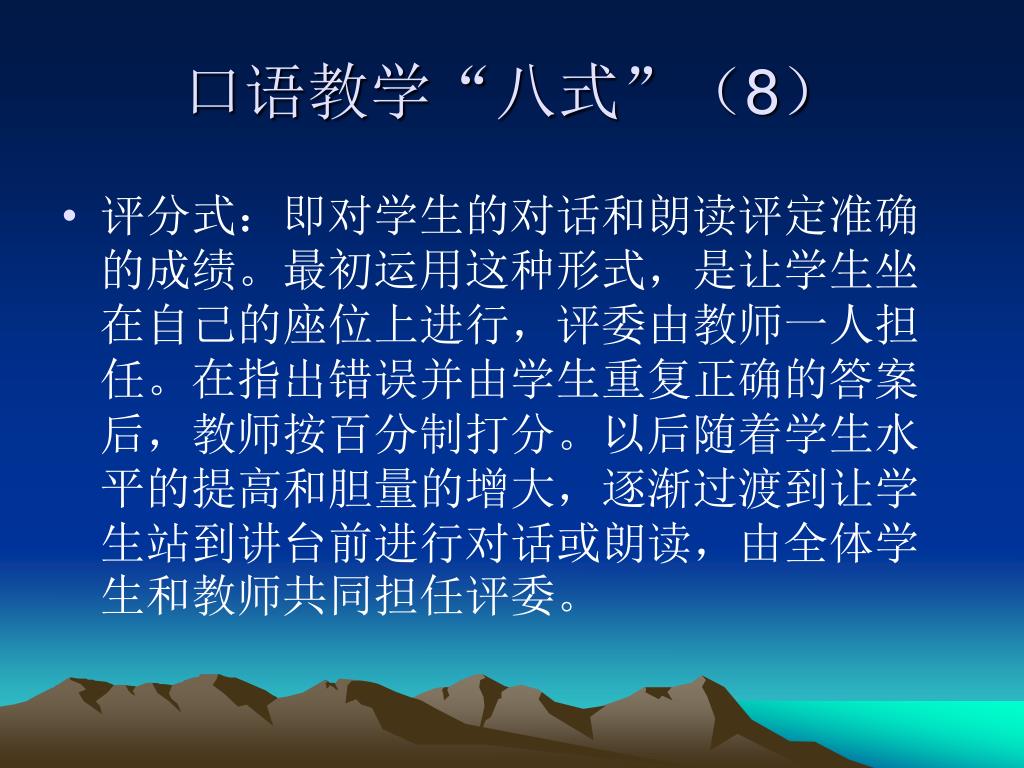 口语教学“八式”（8）

• 评分式：即对学生的对话和朗读评定准确的成绩。最初运用这种形式，是让学生坐在自己的座位上进行，评委由教师一人担任。在指出错误并由学生重复正确的答案后，教师按百分制打分。以后随着学生水平的提高和胆量的增大，逐渐过渡到让学生站到讲台前进行对话或朗读，由全体学生和教师共同担任评委。